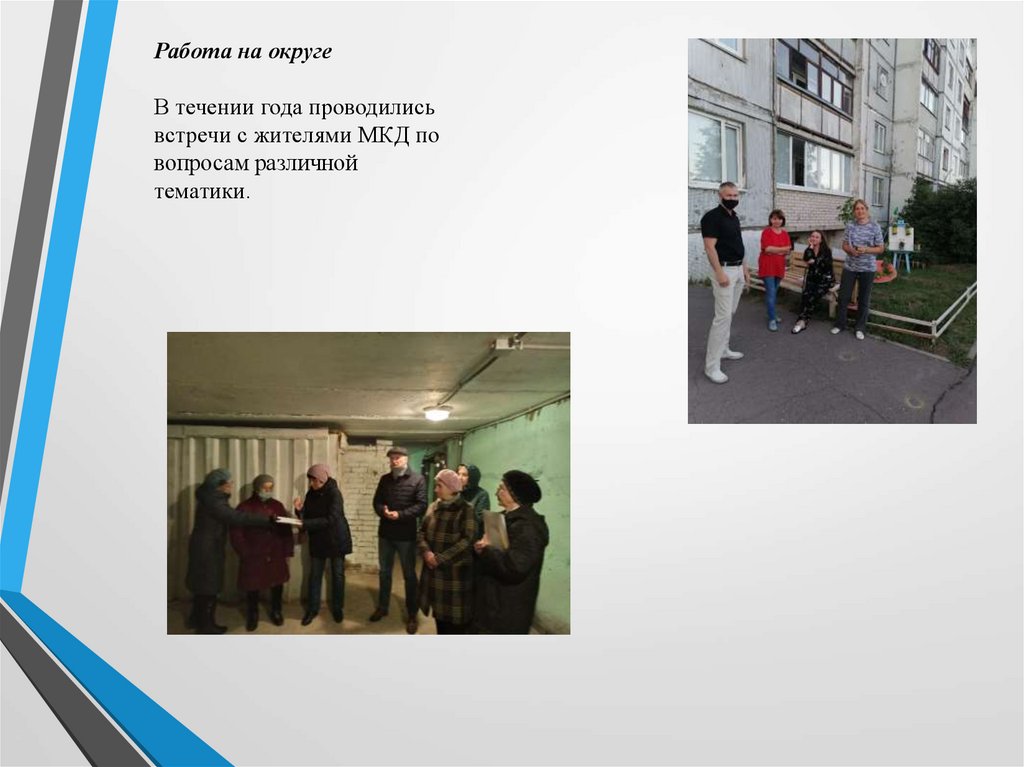 Работа на округе

В течении года проводились встречи с жителями МКД по вопросам различной тематики.